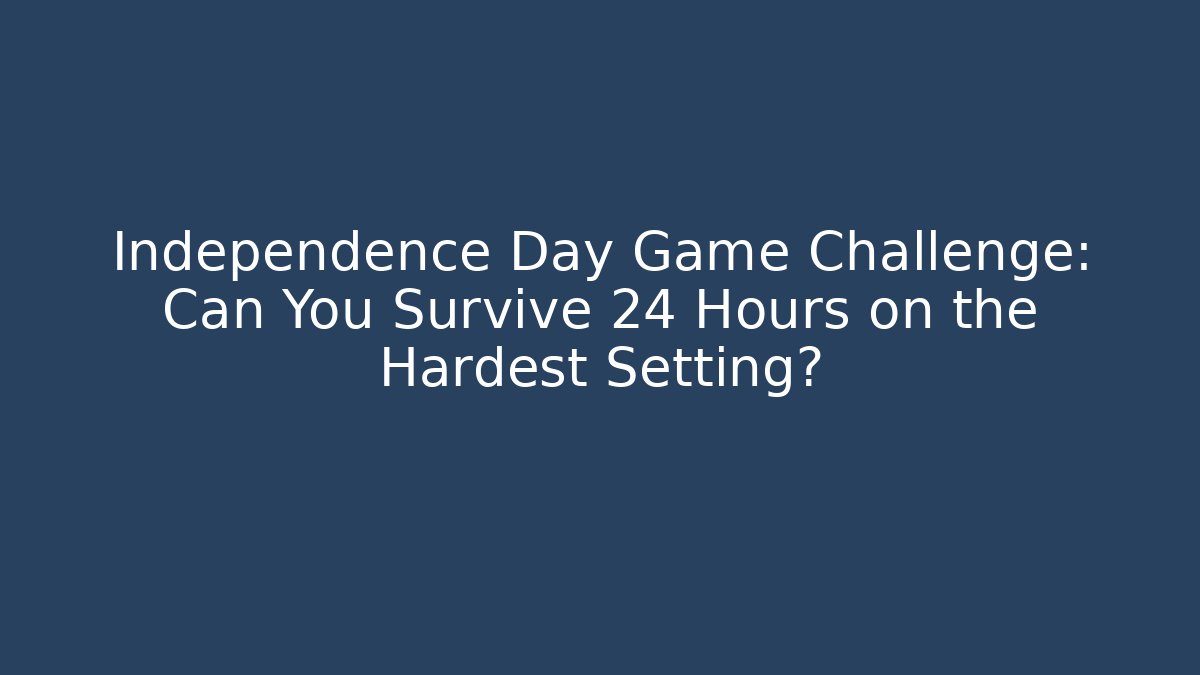 Independence Day Game Challenge: Can You Survive 24 Hours on the Hardest Setting?